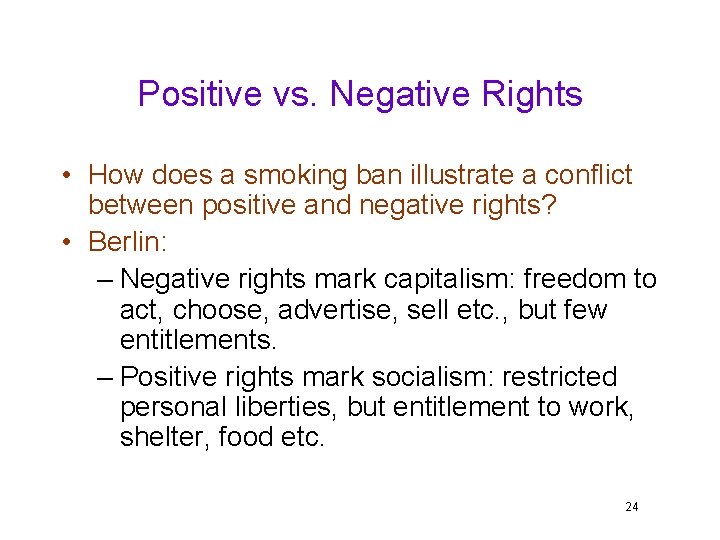 Positive vs. Negative Rights

• How does a smoking ban illustrate a conflict between positive and negative rights?

• Berlin:

– Negative rights mark capitalism: freedom to act, choose, advertise, sell etc., but few entitlements.

– Positive rights mark socialism: restricted personal liberties, but entitlement to work, shelter, food etc.

24